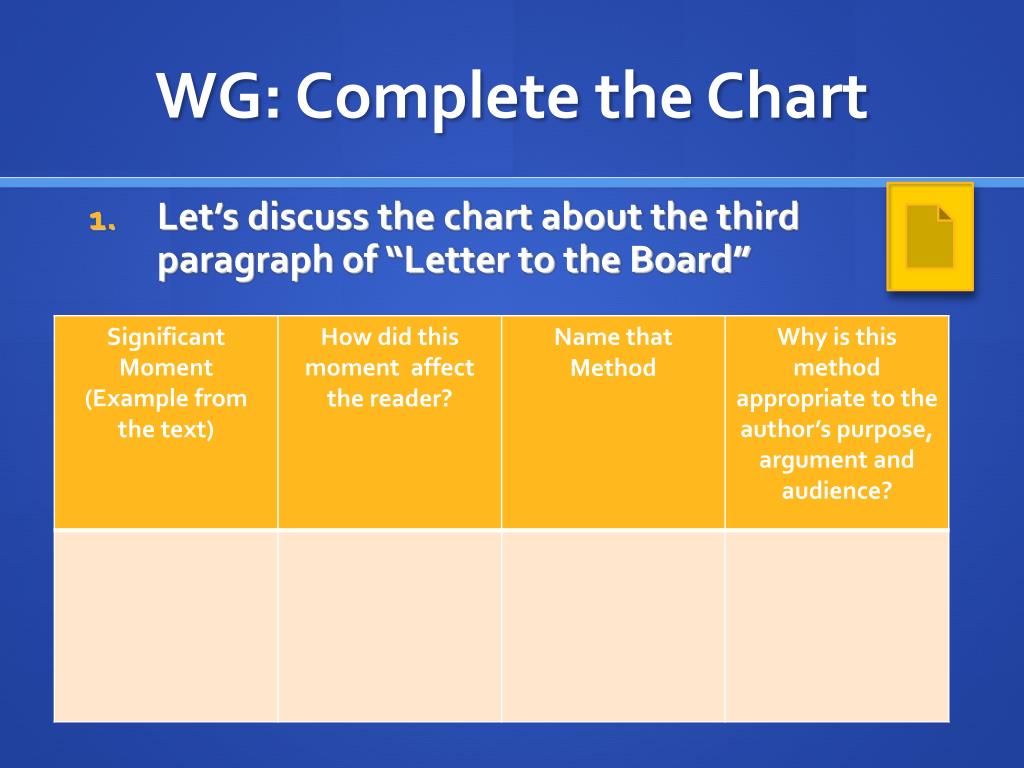 WG: Complete the Chart

1. Let's discuss the chart about the third paragraph of "Letter to the Board"

| Significant Moment (Example from the text) | How did this moment affect the reader? | Name that Method | Why is this method appropriate to the author's purpose, argument and audience? |
|---|---|---|---|
| | | | |